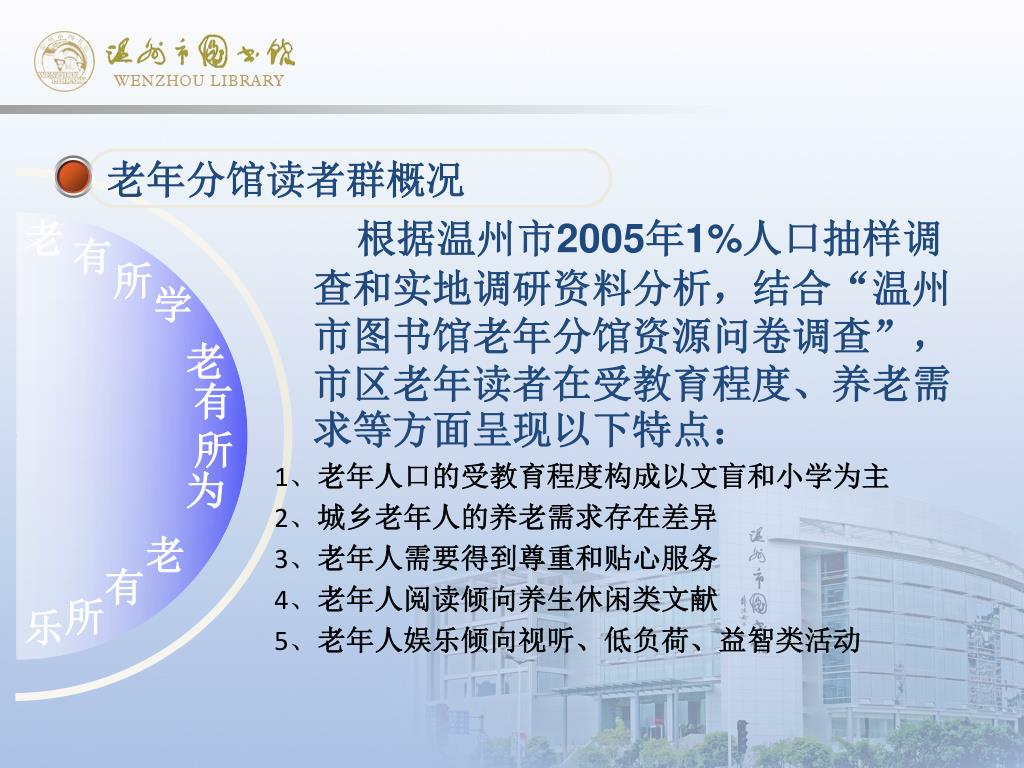 温州市图书馆
WENZHOU LIBRARY

老年分馆读者群概况

老有所学

老有所为

老有所乐

根据温州市2005年1%人口抽样调查和实地调研资料分析，结合“温州市图书馆老年分馆资源问卷调查”，市区老年读者在受教育程度、养老需求等方面呈现以下特点：

1、老年人口的受教育程度构成以文盲和小学为主
2、城乡老年人的养老需求存在差异
3、老年人需要得到尊重和贴心服务
4、老年人阅读倾向养生休闲类文献
5、老年人娱乐倾向视听、低负荷、益智类活动

温州市图书馆